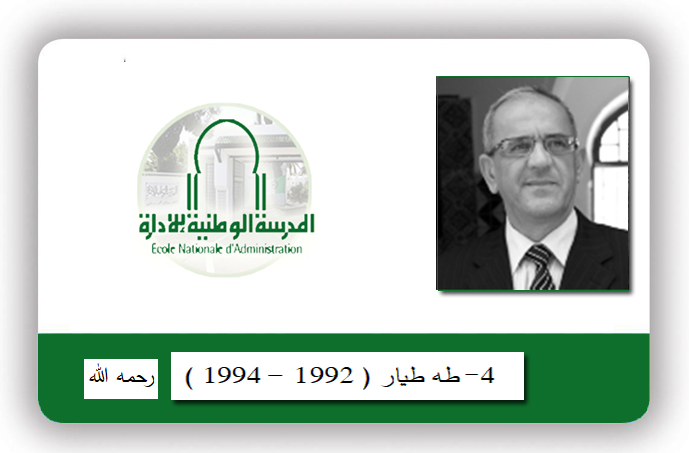 المدرسة الوطنية للإدارة
Ecole Nationale d'Administration

4- طه طيار ( 1992 – 1994 )

رحمه الله